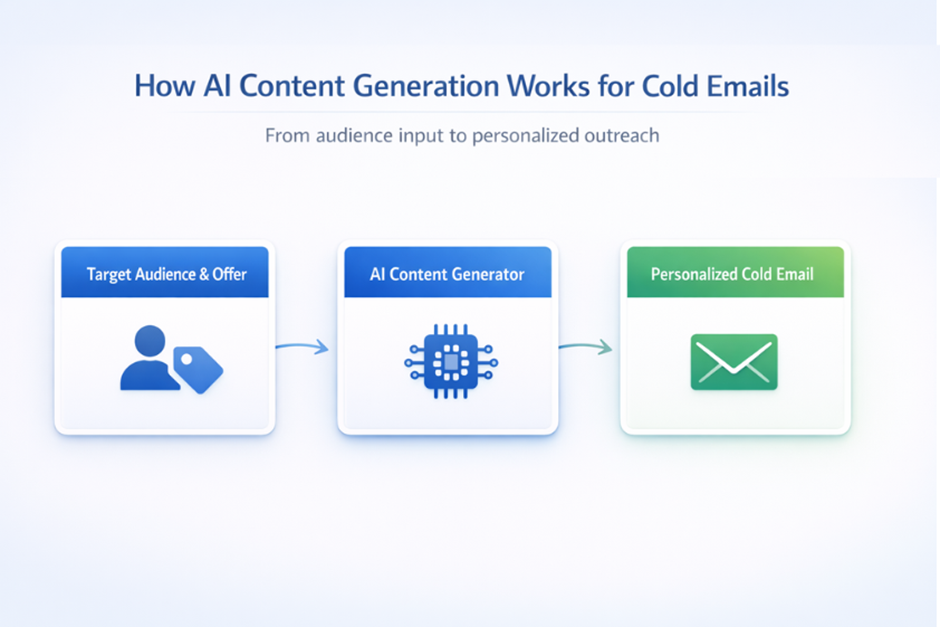 How AI Content Generation Works for Cold Emails

From audience input to personalized outreach

Target Audience & Offer

AI Content Generator

Personalized Cold Email